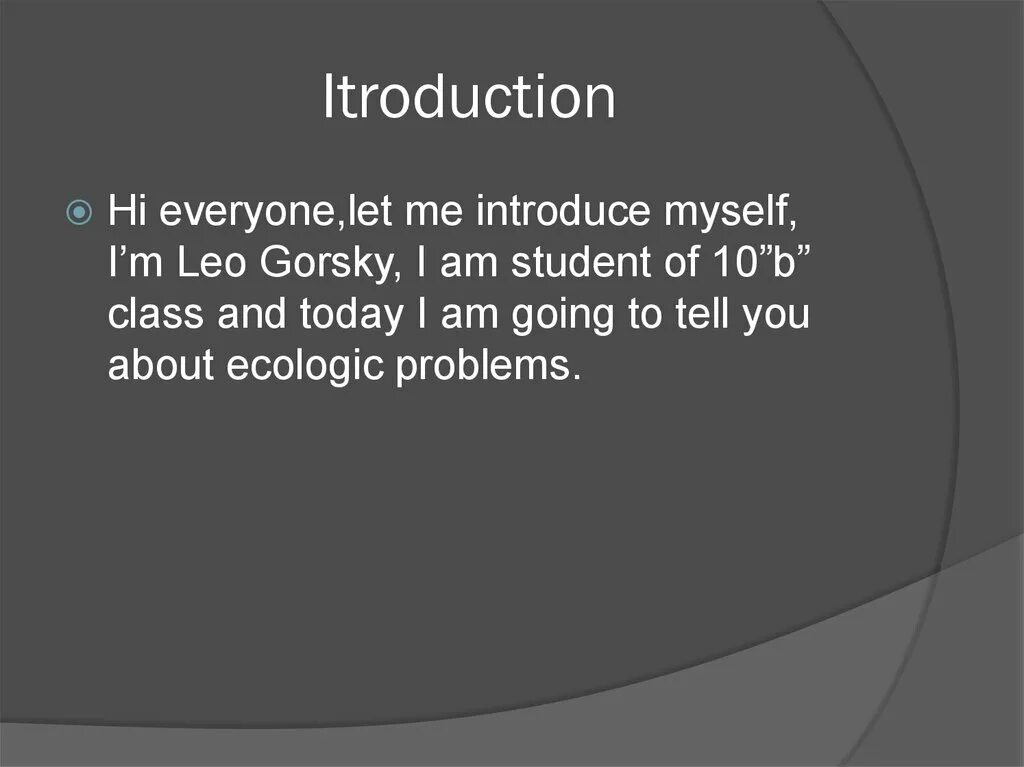 Itroduction

Hi everyone,let me introduce myself, I’m Leo Gorsky, I am student of 10”b” class and today I am going to tell you about ecologic problems.